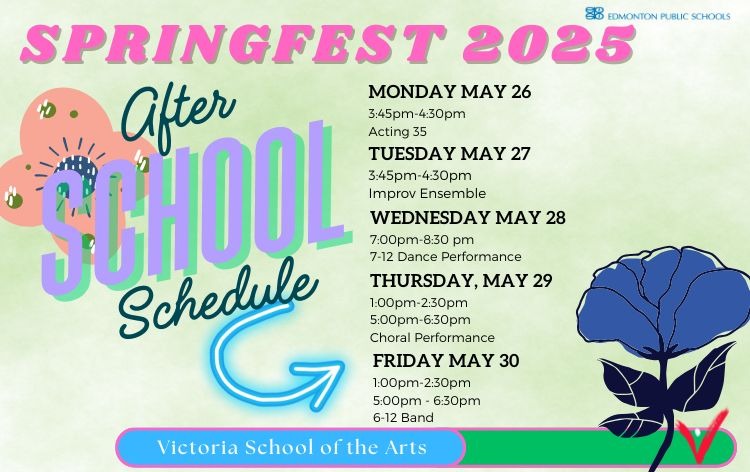 EDMONTON PUBLIC SCHOOLS

SPRINGFEST 2025

After SCHOOL Schedule

MONDAY MAY 26
3:45pm-4:30pm
Acting 35

TUESDAY MAY 27
3:45pm-4:30pm
Improv Ensemble

WEDNESDAY MAY 28
7:00pm-8:30 pm
7-12 Dance Performance

THURSDAY, MAY 29
1:00pm-2:30pm
5:00pm-6:30pm
Choral Performance

FRIDAY MAY 30
1:00pm-2:30pm
5:00pm - 6:30pm
6-12 Band

Victoria School of the Arts